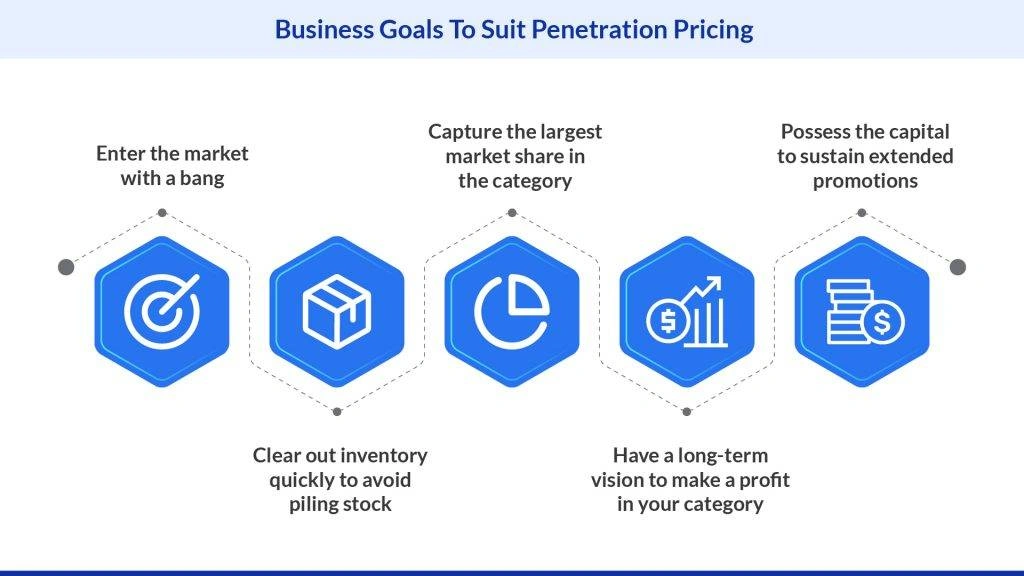 Business Goals To Suit Penetration Pricing

Enter the market with a bang

Clear out inventory quickly to avoid piling stock

Capture the largest market share in the category

Have a long-term vision to make a profit in your category

Possess the capital to sustain extended promotions